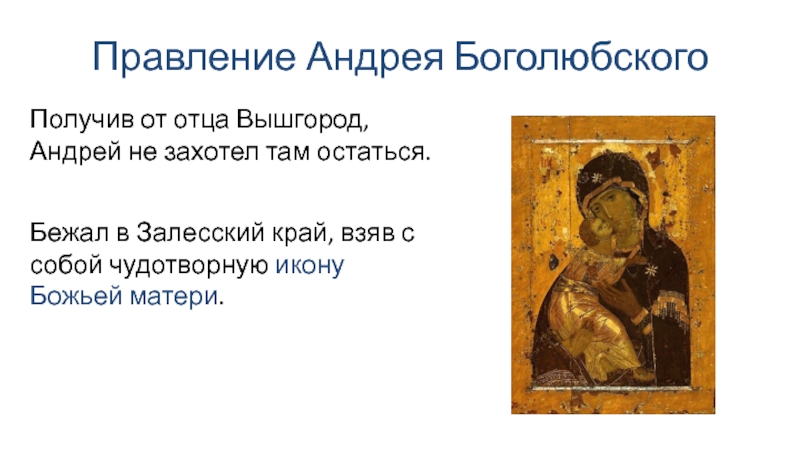 Правление Андрея Боголюбского

Получив от отца Вышгород, Андрей не захотел там остаться.

Бежал в Залесский край, взяв с собой чудотворную икону Божьей матери.